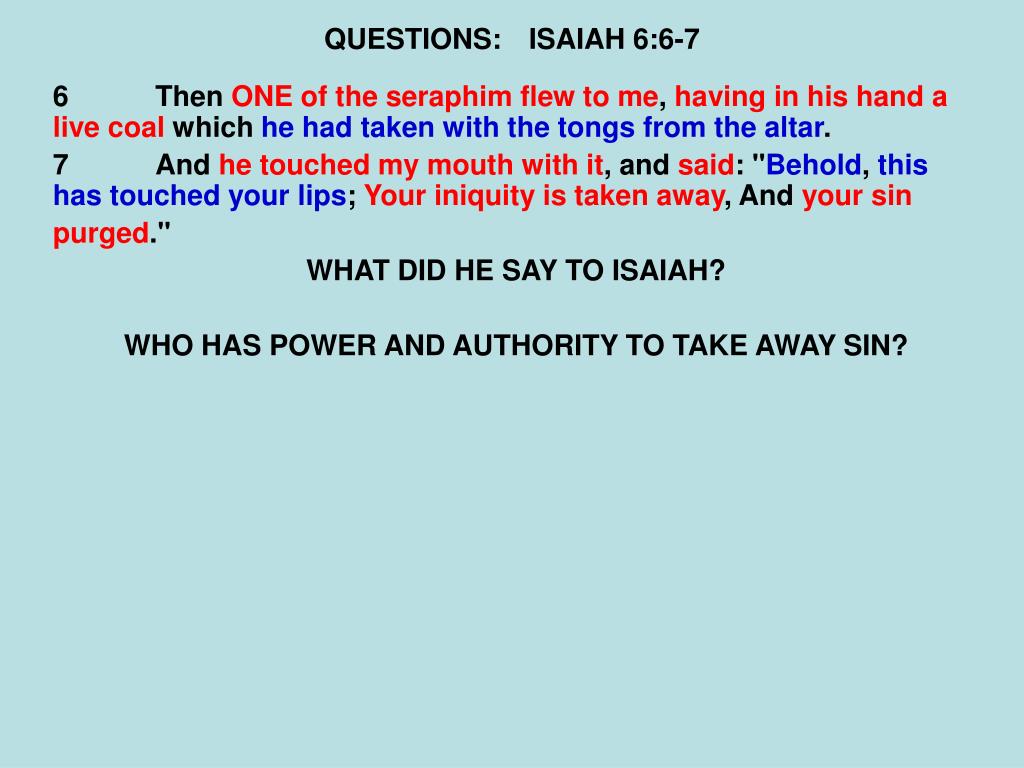 QUESTIONS: ISAIAH 6:6-7

6 Then ONE of the seraphim flew to me, having in his hand a live coal which he had taken with the tongs from the altar.

7 And he touched my mouth with it, and said: "Behold, this has touched your lips; Your iniquity is taken away, And your sin purged."

WHAT DID HE SAY TO ISAIAH?

WHO HAS POWER AND AUTHORITY TO TAKE AWAY SIN?